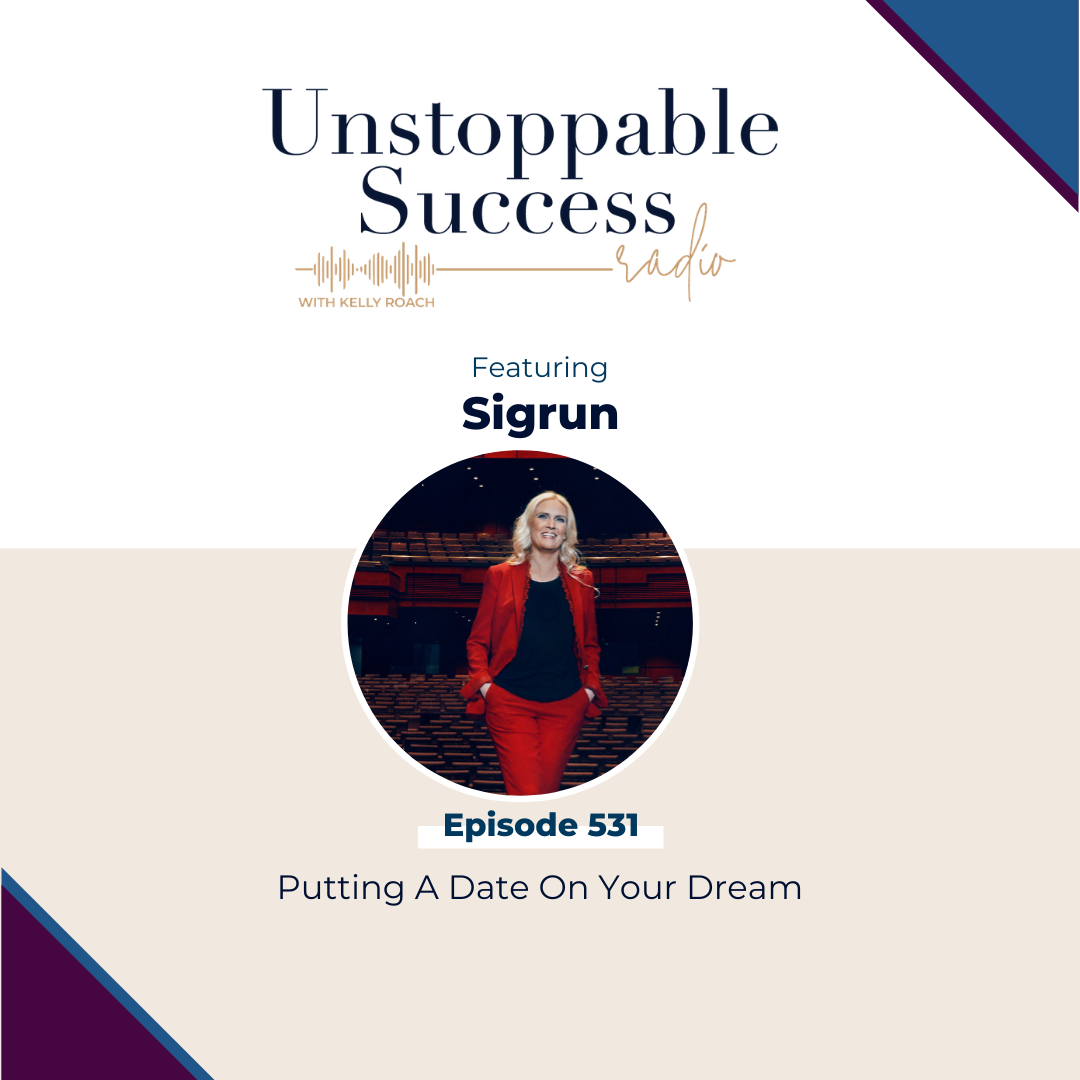 Unstoppable Success radio

WITH KELLY ROACH

Featuring

Sigrun

Episode 531

Putting A Date On Your Dream